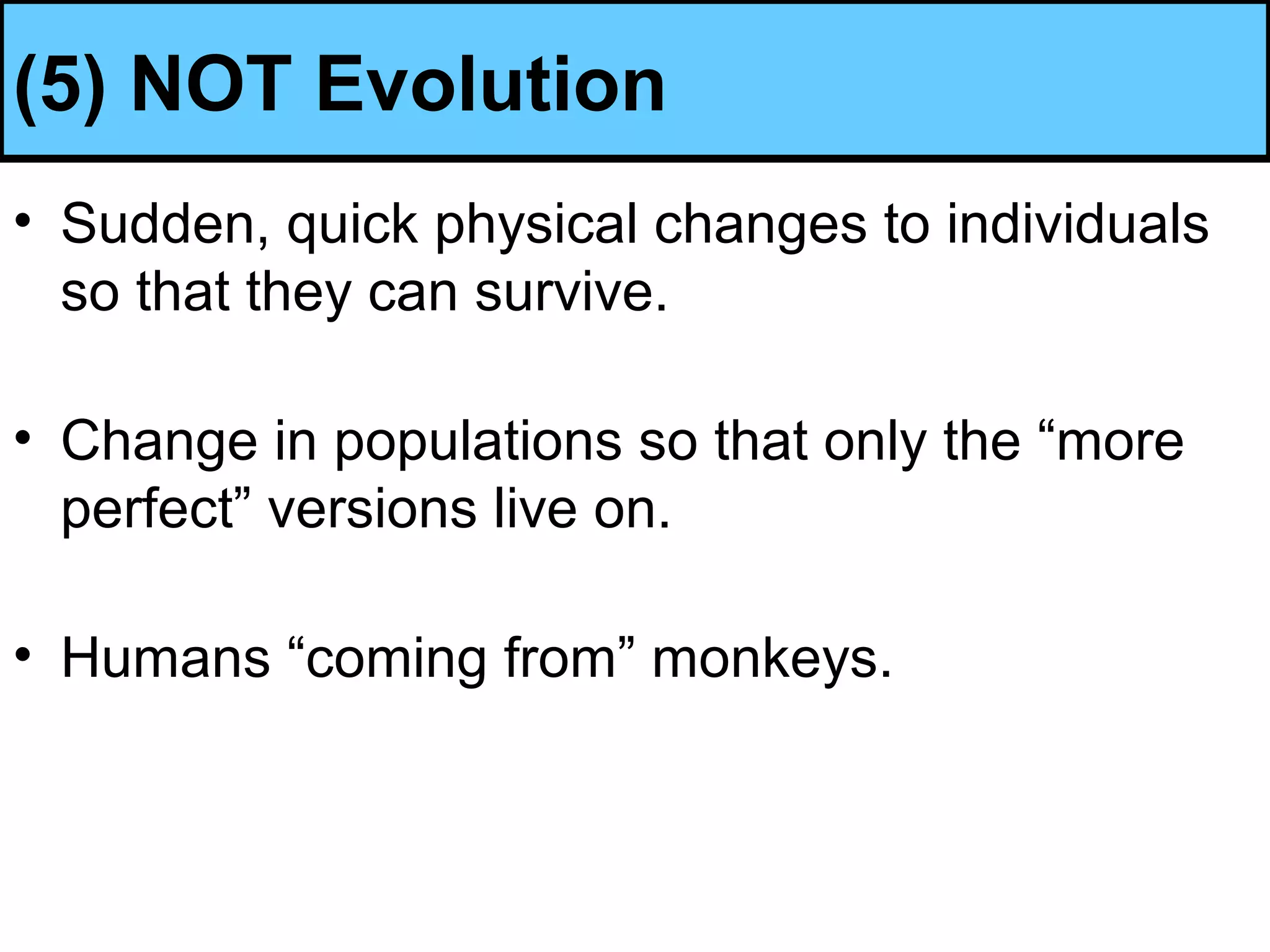 (5) NOT Evolution

• Sudden, quick physical changes to individuals so that they can survive.

• Change in populations so that only the “more perfect” versions live on.

• Humans “coming from” monkeys.